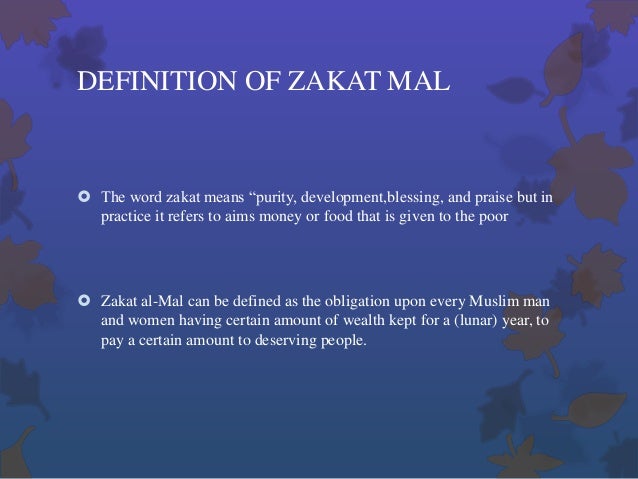 DEFINITION OF ZAKAT MAL

The word zakat means “purity, development,blessing, and praise but in practice it refers to aims money or food that is given to the poor

Zakat al-Mal can be defined as the obligation upon every Muslim man and women having certain amount of wealth kept for a (lunar) year, to pay a certain amount to deserving people.